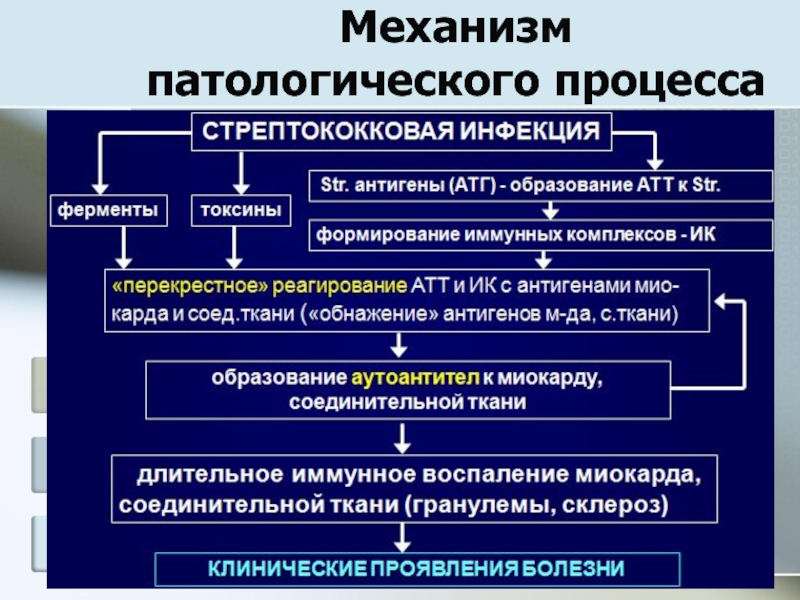 Механизм патологического процесса

СТРЕПТОКОККОВАЯ ИНФЕКЦИЯ

ферменты

токсины

Str. антигены (АТГ) - образование АТТ к Str.

формирование иммунных комплексов - ИК

«перекрестное» реагирование АТТ и ИК с антигенами миокарда и соед.ткани («обнажение» антигенов м-да, с.ткани)

образование аутоантител к миокарду, соединительной ткани

длительное иммунное воспаление миокарда, соединительной ткани (гранулемы, склероз)

КЛИНИЧЕСКИЕ ПРОЯВЛЕНИЯ БОЛЕЗНИ